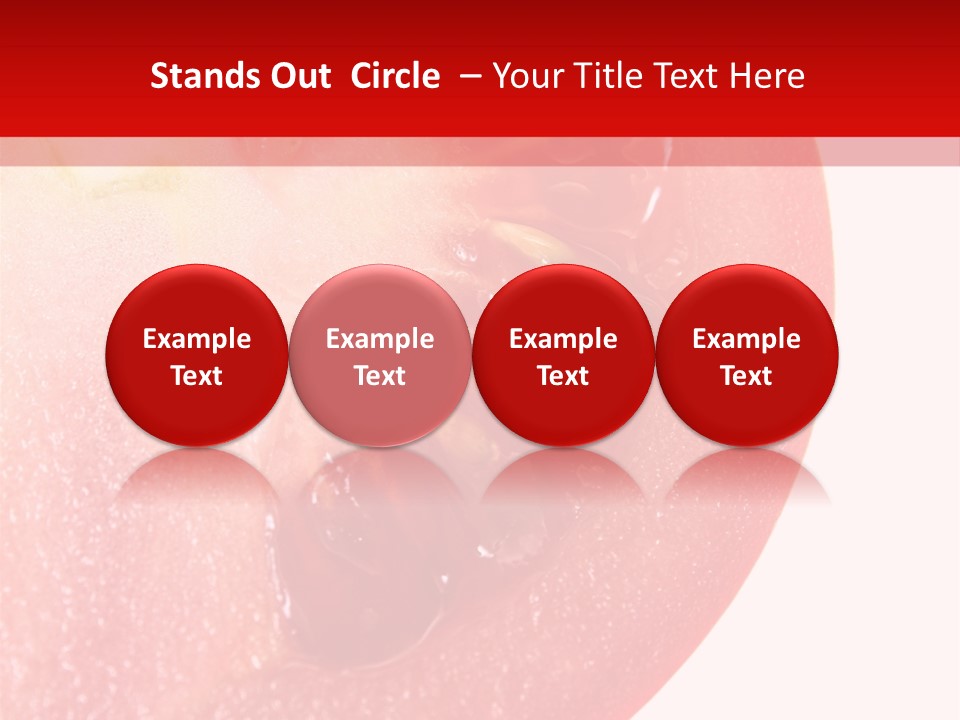 Stands Out Circle – Your Title Text Here

Example Text

Example Text

Example Text

Example Text